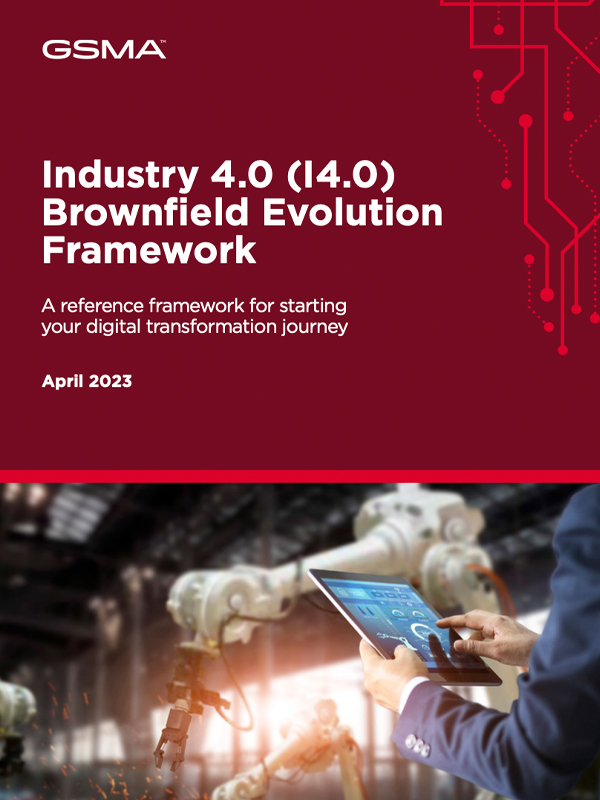 GSMA™

Industry 4.0 (I4.0) Brownfield Evolution Framework

A reference framework for starting your digital transformation journey

April 2023